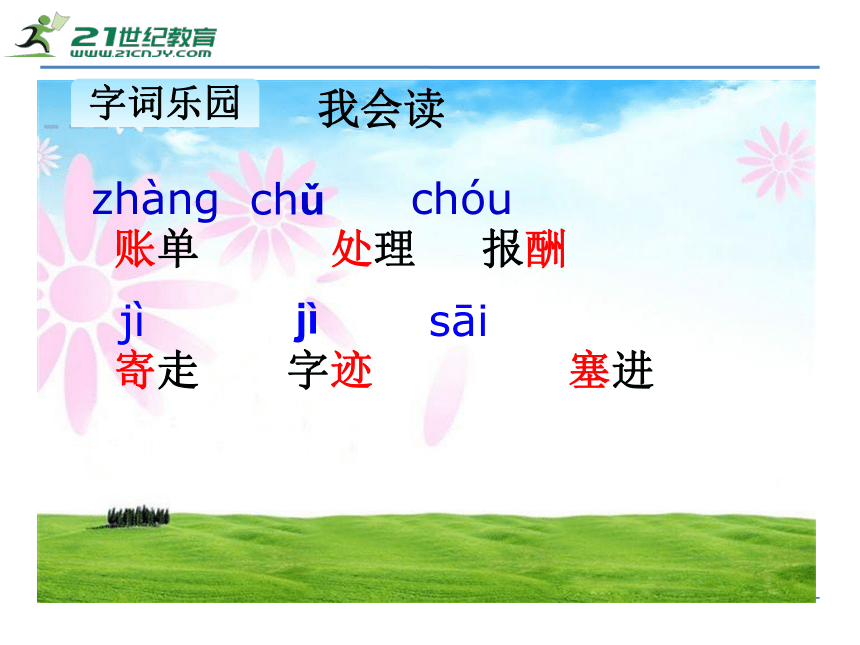 21世纪教育
www.21cnjy.com

字词乐园　我会读

zhàng　chǔ　chóu
账单　处理　报酬

jì　jì　sāi
寄走　字迹　塞进